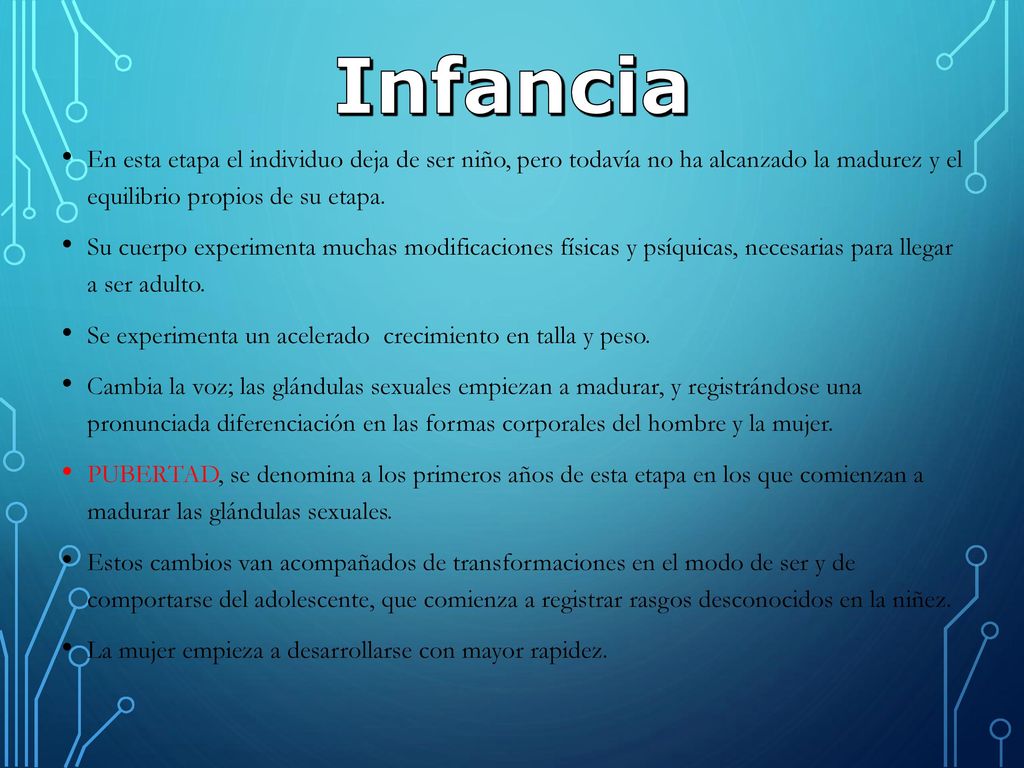 Infancia

• En esta etapa el individuo deja de ser niño, pero todavía no ha alcanzado la madurez y el equilibrio propios de su etapa.

• Su cuerpo experimenta muchas modificaciones físicas y psíquicas, necesarias para llegar a ser adulto.

• Se experimenta un acelerado crecimiento en talla y peso.

• Cambia la voz; las glándulas sexuales empiezan a madurar, y registrándose una pronunciada diferenciación en las formas corporales del hombre y la mujer.

• PUBERTAD, se denomina a los primeros años de esta etapa en los que comienzan a madurar las glándulas sexuales.

• Estos cambios van acompañados de transformaciones en el modo de ser y de comportarse del adolescente, que comienza a registrar rasgos desconocidos en la niñez.

• La mujer empieza a desarrollarse con mayor rapidez.